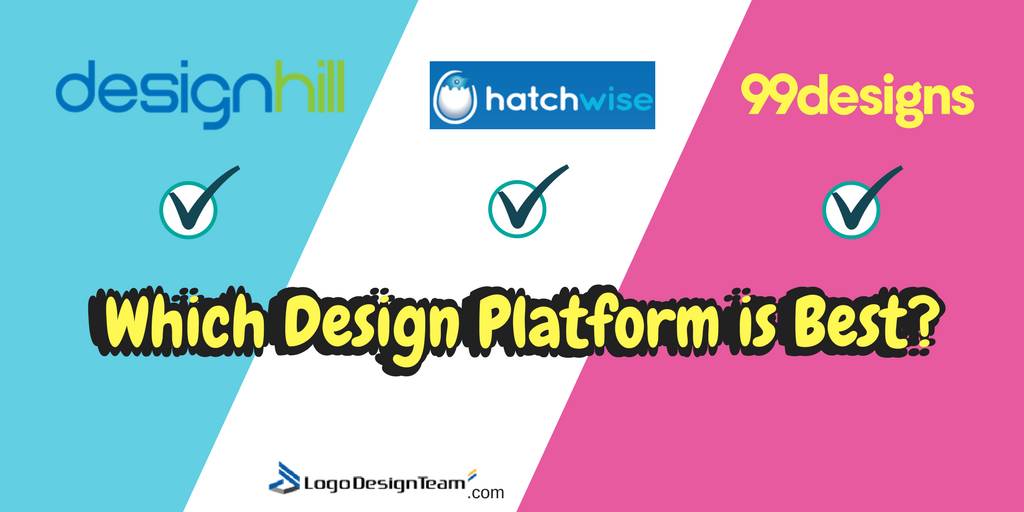 designhill

hatchwise

99designs

Which Design Platform is Best?

LogoDesignTeam.com